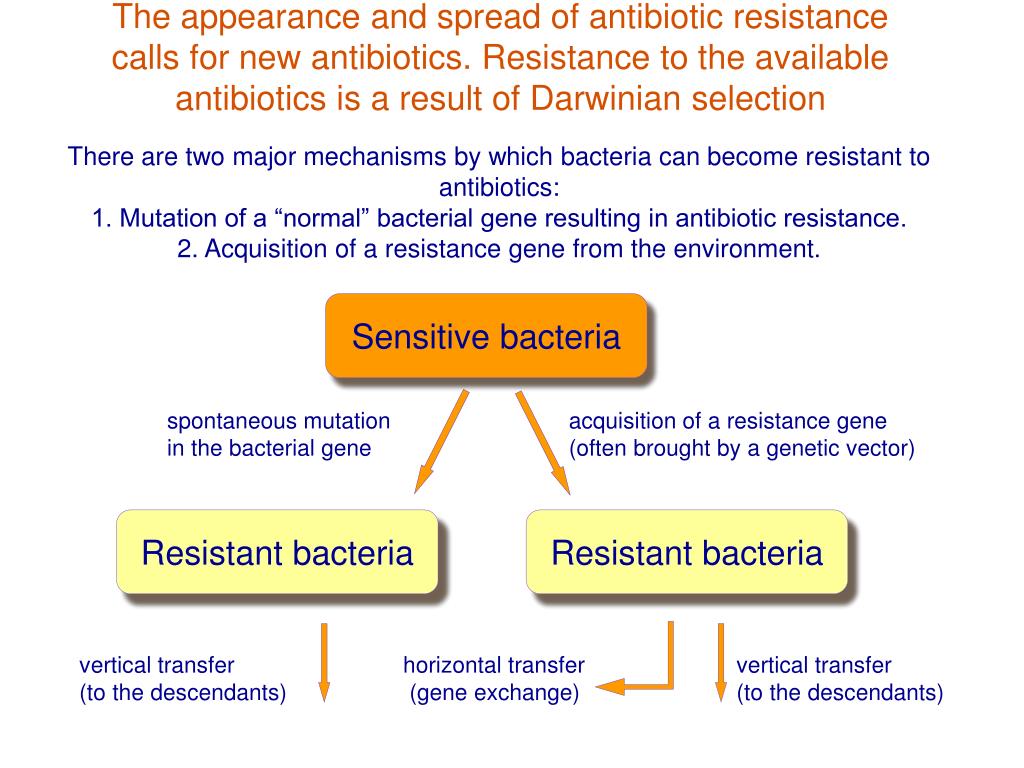 The appearance and spread of antibiotic resistance calls for new antibiotics. Resistance to the available antibiotics is a result of Darwinian selection

There are two major mechanisms by which bacteria can become resistant to antibiotics:
1. Mutation of a “normal” bacterial gene resulting in antibiotic resistance.
2. Acquisition of a resistance gene from the environment.

Sensitive bacteria

spontaneous mutation in the bacterial gene

acquisition of a resistance gene (often brought by a genetic vector)

Resistant bacteria

Resistant bacteria

vertical transfer (to the descendants)

horizontal transfer (gene exchange)

vertical transfer (to the descendants)